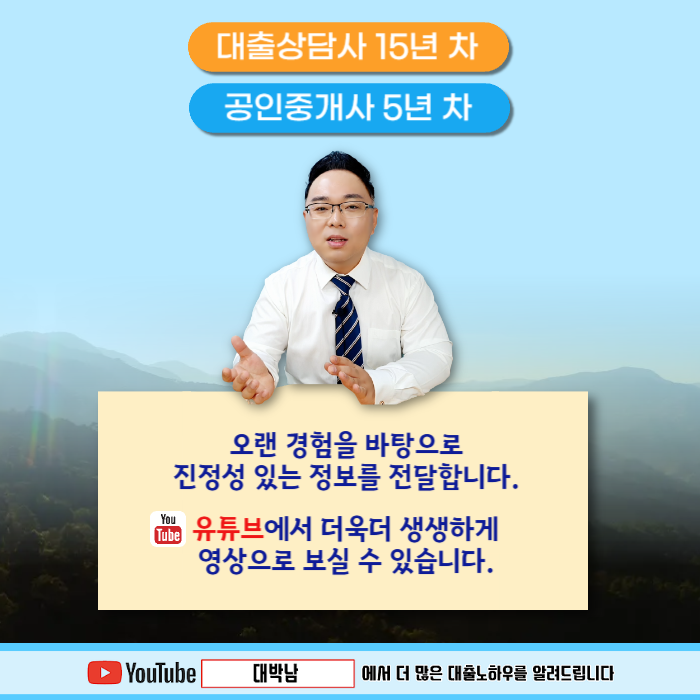 대출상담사 15년 차

공인중개사 5년 차

오랜 경험을 바탕으로
진정성 있는 정보를 전달합니다.

You Tube 유튜브에서 더욱더 생생하게
영상으로 보실 수 있습니다.

YouTube 대박남 에서 더 많은 대출노하우를 알려드립니다